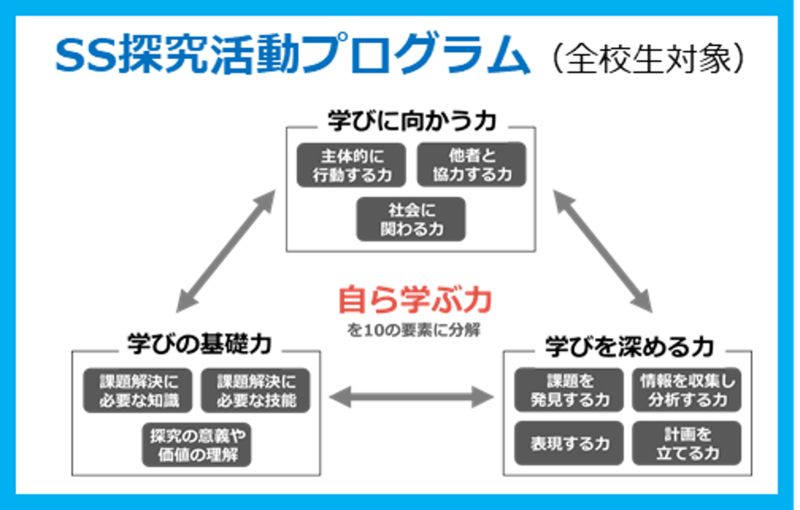 SS探究活動プログラム（全校生対象）

学びに向かう力

主体的に行動する力

他者と協力する力

社会に関わる力

自ら学ぶ力
を10の要素に分解

学びの基礎力

課題解決に必要な知識

課題解決に必要な技能

探究の意義や価値の理解

学びを深める力

課題を発見する力

情報を収集し分析する力

表現する力

計画を立てる力